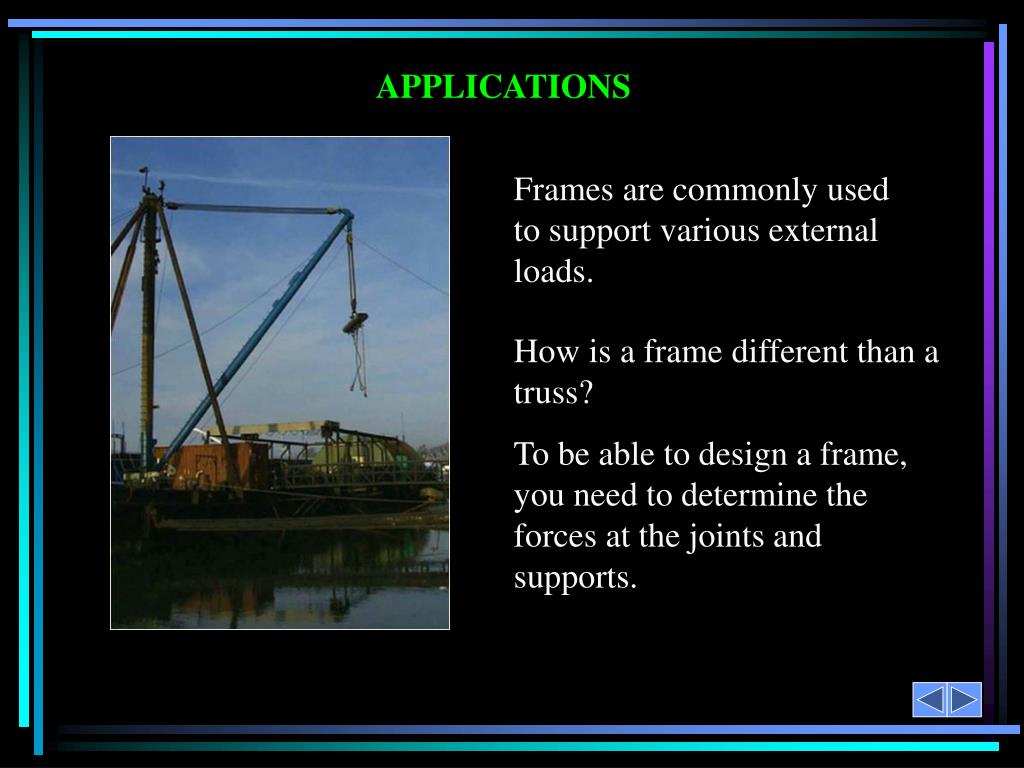 APPLICATIONS

Frames are commonly used to support various external loads.

How is a frame different than a truss?

To be able to design a frame, you need to determine the forces at the joints and supports.